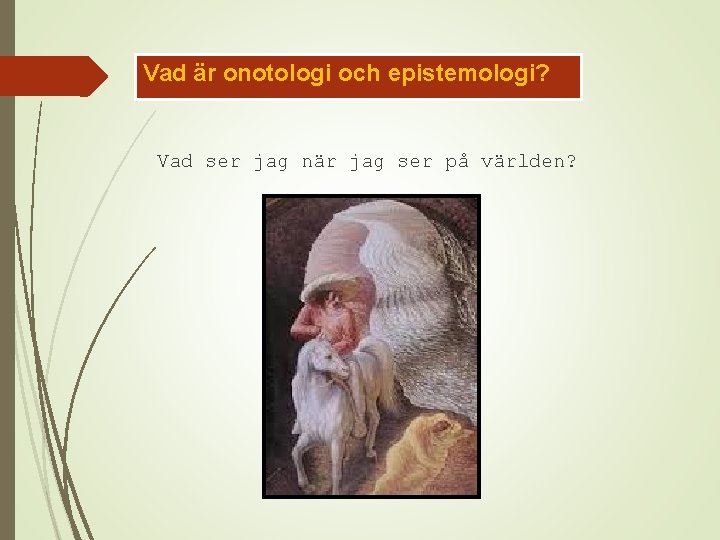 Vad är onotologi och epistemologi?

Vad ser jag när jag ser på världen?